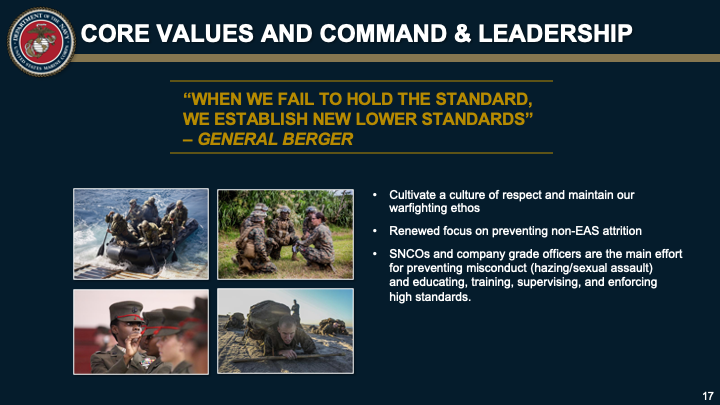 DEPARTMENT OF THE NAVY UNITED STATES MARINE CORPS

CORE VALUES AND COMMAND & LEADERSHIP

"WHEN WE FAIL TO HOLD THE STANDARD, WE ESTABLISH NEW LOWER STANDARDS" – GENERAL BERGER

• Cultivate a culture of respect and maintain our warfighting ethos

• Renewed focus on preventing non-EAS attrition

• SNCOs and company grade officers are the main effort for preventing misconduct (hazing/sexual assault) and educating, training, supervising, and enforcing high standards.

17